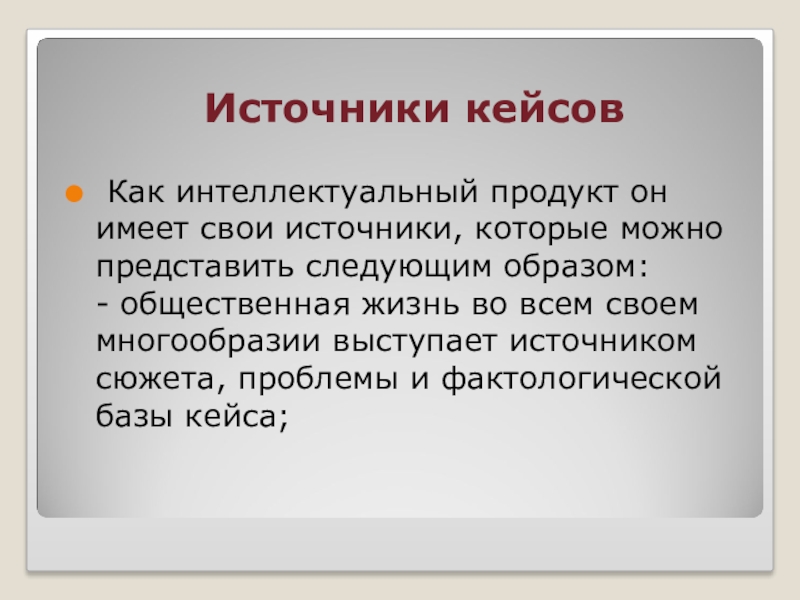 Источники кейсов

Как интеллектуальный продукт он имеет свои источники, которые можно представить следующим образом:
- общественная жизнь во всем своем многообразии выступает источником сюжета, проблемы и фактологической базы кейса;